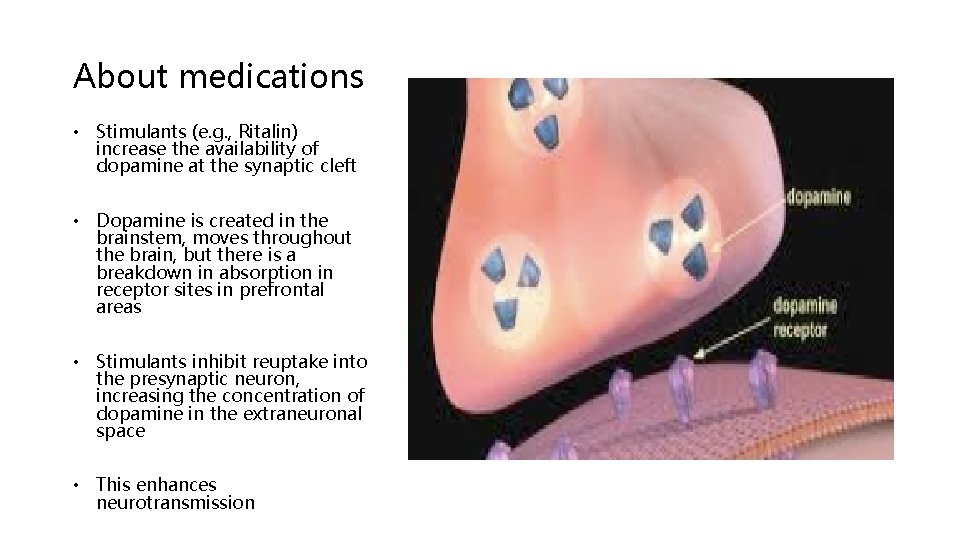 About medications

• Stimulants (e.g., Ritalin) increase the availability of dopamine at the synaptic cleft

• Dopamine is created in the brainstem, moves throughout the brain, but there is a breakdown in absorption in receptor sites in prefrontal areas

• Stimulants inhibit reuptake into the presynaptic neuron, increasing the concentration of dopamine in the extraneuronal space

• This enhances neurotransmission

dopamine

dopamine receptor